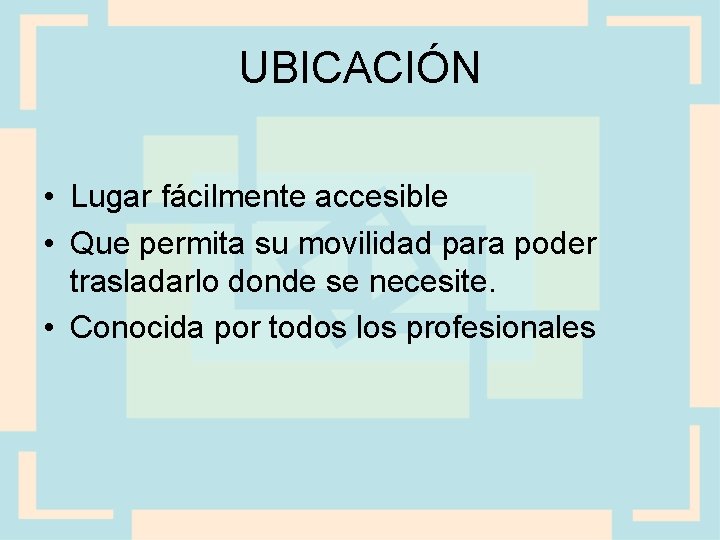 UBICACIÓN

• Lugar fácilmente accesible
• Que permita su movilidad para poder trasladarlo donde se necesite.
• Conocida por todos los profesionales